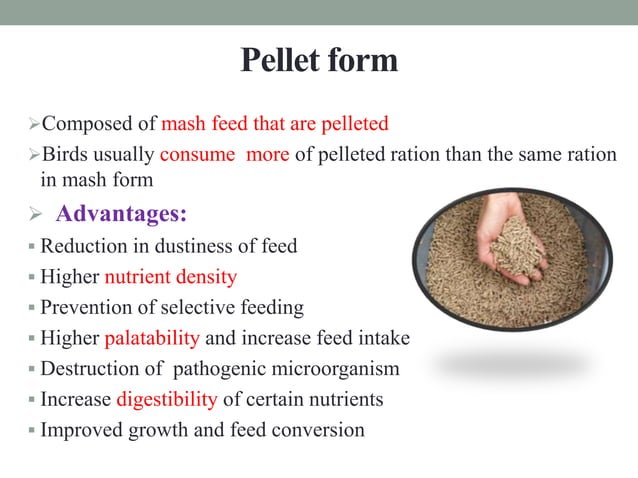 Pellet form

➢Composed of mash feed that are pelleted

➢Birds usually consume more of pelleted ration than the same ration in mash form

➢ Advantages:

▪ Reduction in dustiness of feed

▪ Higher nutrient density

▪ Prevention of selective feeding

▪ Higher palatability and increase feed intake

▪ Destruction of pathogenic microorganism

▪ Increase digestibility of certain nutrients

▪ Improved growth and feed conversion